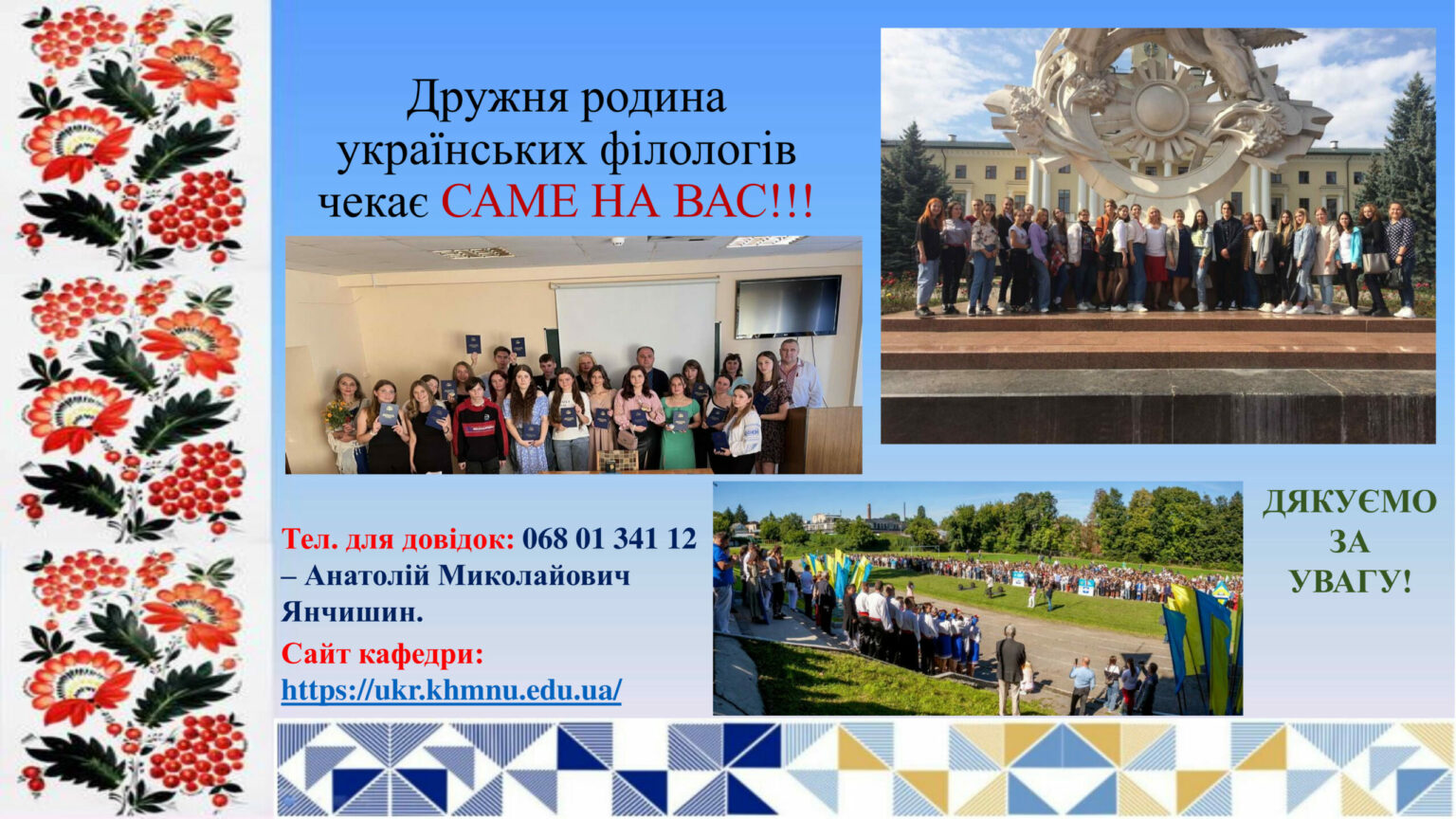 Дружня родина українських філологів чекає САМЕ НА ВАС!!!

Тел. для довідок: 068 01 341 12 – Анатолій Миколайович Янчишин.

Сайт кафедри: https://ukr.khmnu.edu.ua/

ДЯКУЄМО ЗА УВАГУ!